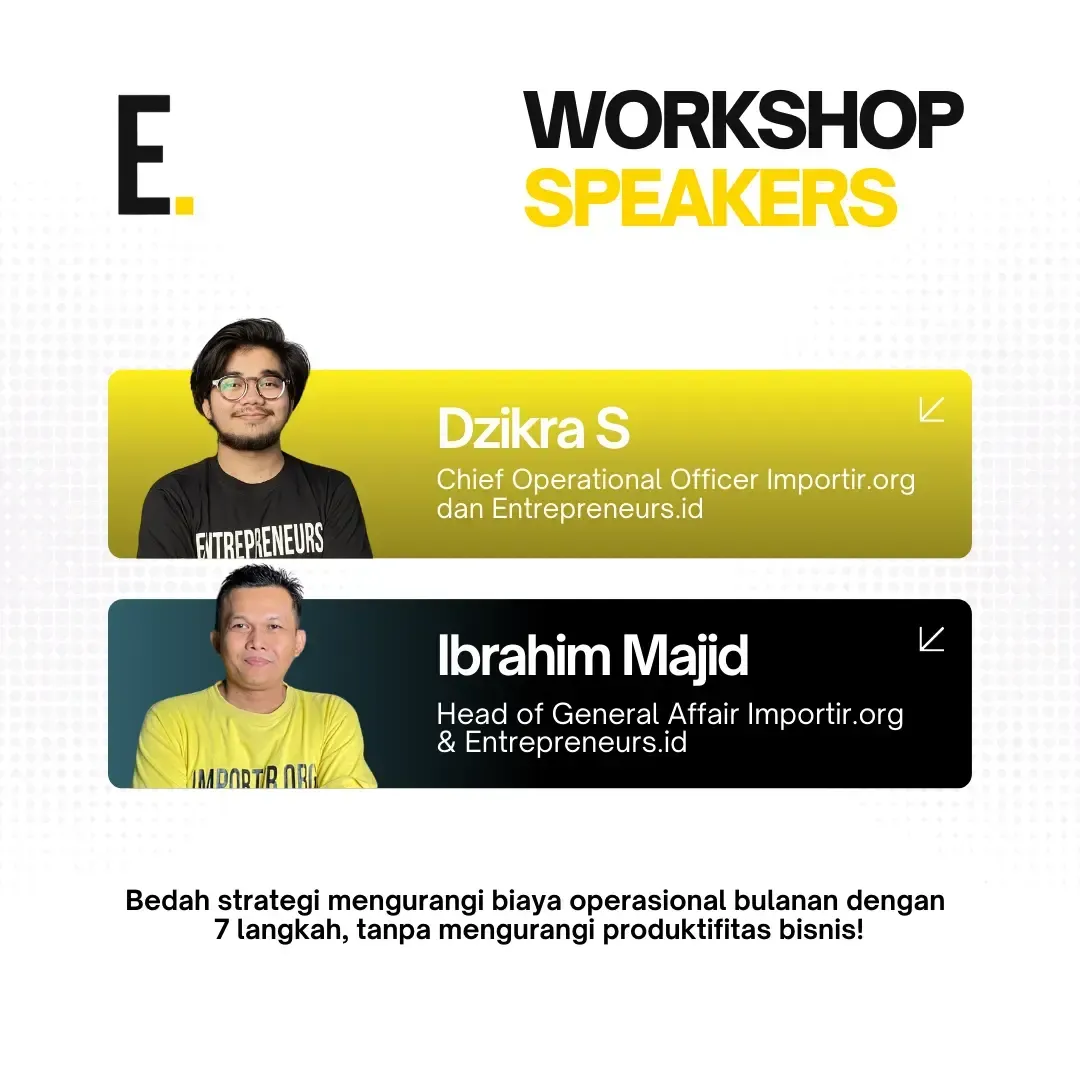 E.

WORKSHOP
SPEAKERS

ENTREPRENEURS

Dzikra S
Chief Operational Officer Importir.org dan Entrepreneurs.id

IMPORTIR.ORG

Ibrahim Majid
Head of General Affair Importir.org & Entrepreneurs.id

Bedah strategi mengurangi biaya operasional bulanan dengan 7 langkah, tanpa mengurangi produktifitas bisnis!